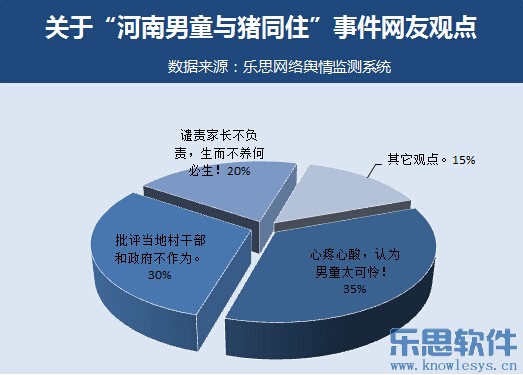 关于“河南男童与猪同住”事件网友观点

数据来源：乐思网络舆情监测系统

谴责家长不负责，生而不养何必生！20%

其它观点。15%

批评当地村干部和政府不作为。30%

心疼心酸，认为男童太可怜！35%

乐思软件
www.knowlesys.cn